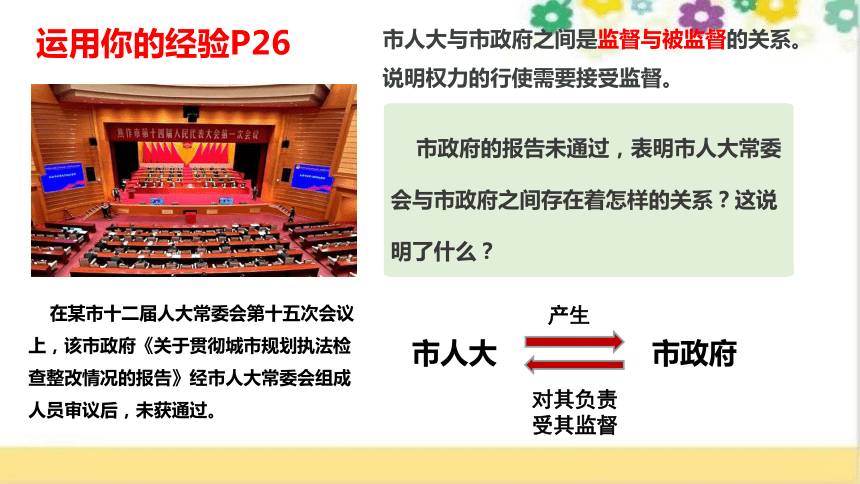 运用你的经验P26

焦作市第十四届人民代表大会第一次会议

在某市十二届人大常委会第十五次会议上，该市政府《关于贯彻城市规划执法检查整改情况的报告》经市人大常委会组成人员审议后，未获通过。

市人大与市政府之间是监督与被监督的关系。说明权力的行使需要接受监督。

市政府的报告未通过，表明市人大常委会与市政府之间存在着怎样的关系？这说明了什么？

产生

市人大

市政府

对其负责
受其监督